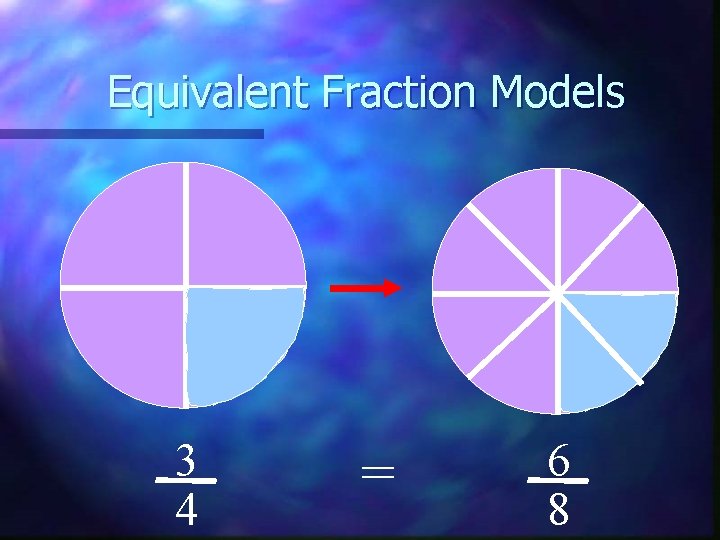 Equivalent Fraction Models

$\frac{3}{4} = \frac{6}{8}$